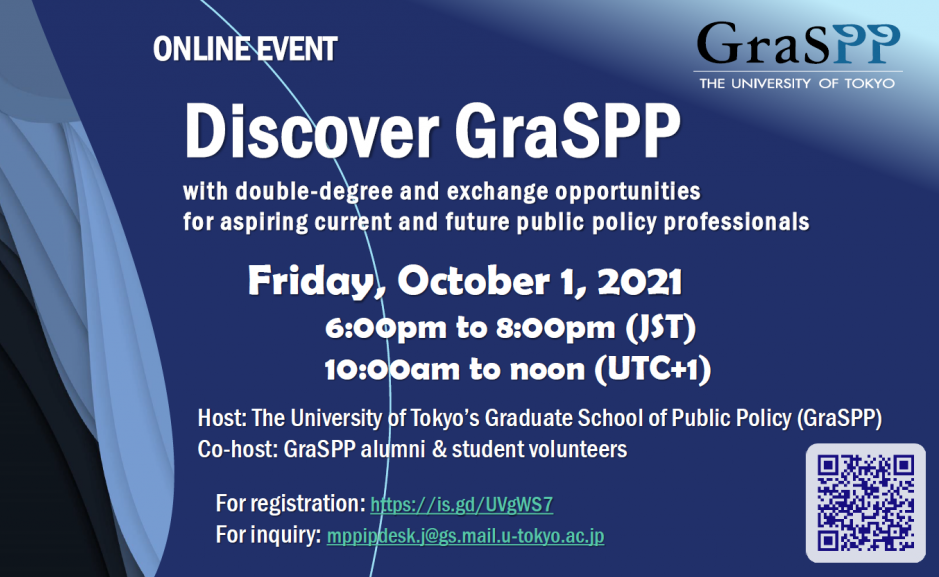 ONLINE EVENT

GraSPP
THE UNIVERSITY OF TOKYO

Discover GraSPP

with double-degree and exchange opportunities for aspiring current and future public policy professionals

Friday, October 1, 2021
6:00pm to 8:00pm (JST)
10:00am to noon (UTC+1)

Host: The University of Tokyo's Graduate School of Public Policy (GraSPP)
Co-host: GraSPP alumni & student volunteers

For registration: https://is.gd/UVgWS7
For inquiry: mppipdesk.j@gs.mail.u-tokyo.ac.jp